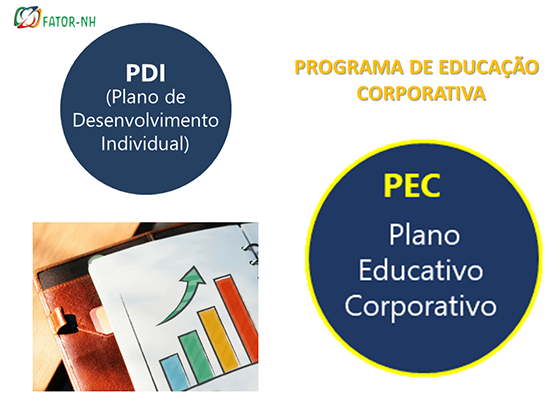 FATOR-NH

PDI
(Plano de Desenvolvimento Individual)

PROGRAMA DE EDUCAÇÃO CORPORATIVA

PEC
Plano Educativo Corporativo